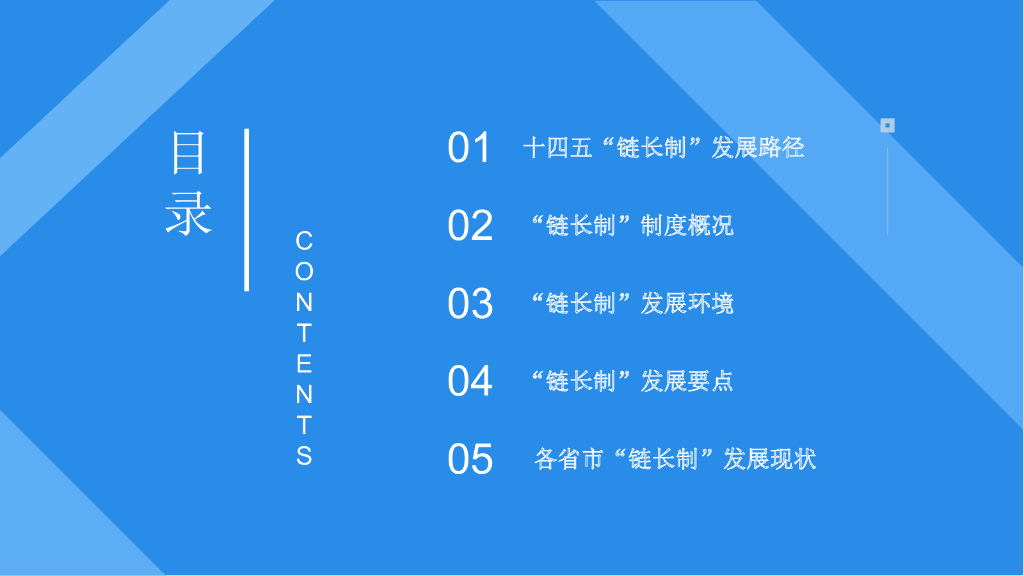 目录

CONTENTS

01 十四五“链长制”发展路径

02 “链长制”制度概况

03 “链长制”发展环境

04 “链长制”发展要点

05 各省市“链长制”发展现状